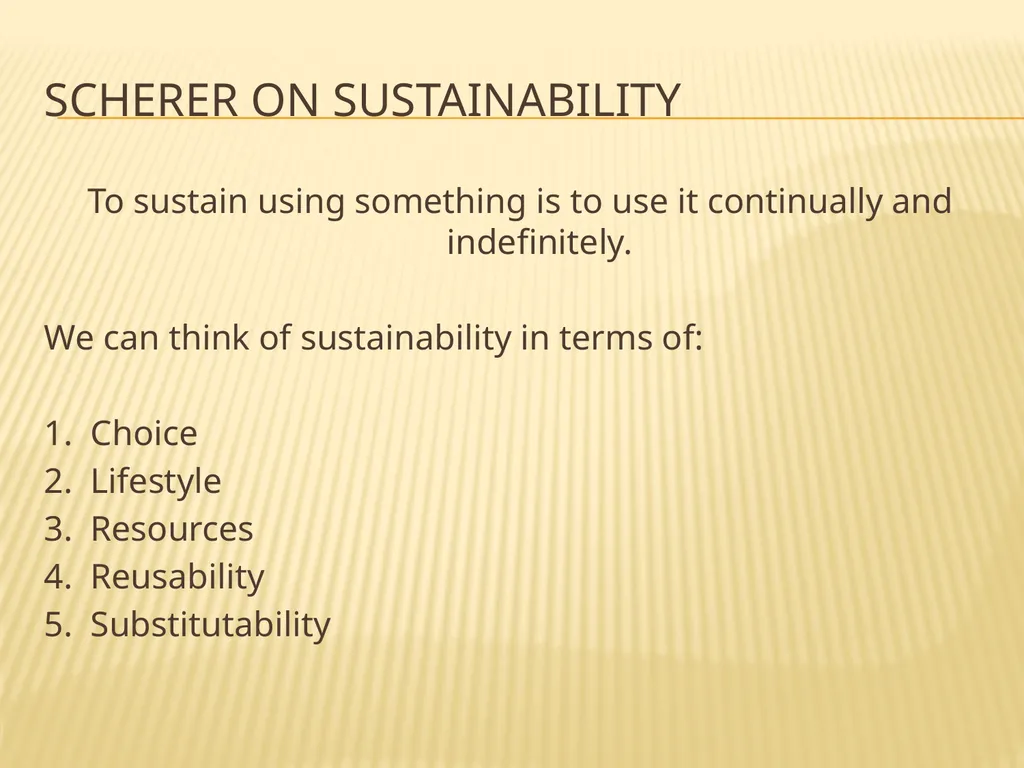 SCHERER ON SUSTAINABILITY

To sustain using something is to use it continually and indefinitely.

We can think of sustainability in terms of:

1. Choice
2. Lifestyle
3. Resources
4. Reusability
5. Substitutability